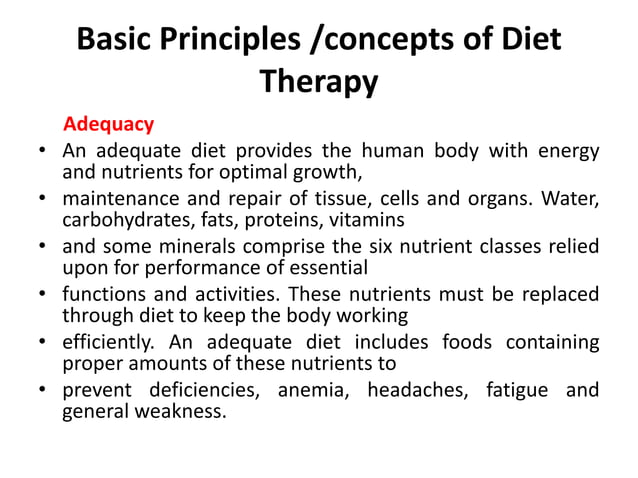 Basic Principles /concepts of Diet Therapy

Adequacy

• An adequate diet provides the human body with energy and nutrients for optimal growth,
• maintenance and repair of tissue, cells and organs. Water, carbohydrates, fats, proteins, vitamins
• and some minerals comprise the six nutrient classes relied upon for performance of essential
• functions and activities. These nutrients must be replaced through diet to keep the body working
• efficiently. An adequate diet includes foods containing proper amounts of these nutrients to
• prevent deficiencies, anemia, headaches, fatigue and general weakness.